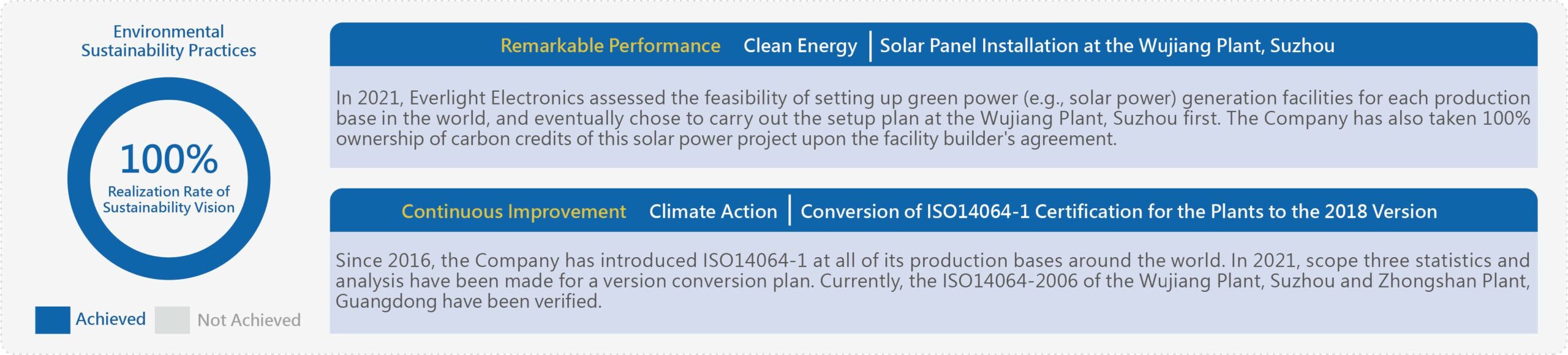 Environmental Sustainability Practices

100%
Realization Rate of Sustainability Vision

Achieved Not Achieved

Remarkable Performance Clean Energy | Solar Panel Installation at the Wujiang Plant, Suzhou

In 2021, Everlight Electronics assessed the feasibility of setting up green power (e.g., solar power) generation facilities for each production base in the world, and eventually chose to carry out the setup plan at the Wujiang Plant, Suzhou first. The Company has also taken 100% ownership of carbon credits of this solar power project upon the facility builder's agreement.

Continuous Improvement Climate Action | Conversion of ISO14064-1 Certification for the Plants to the 2018 Version

Since 2016, the Company has introduced ISO14064-1 at all of its production bases around the world. In 2021, scope three statistics and analysis have been made for a version conversion plan. Currently, the ISO14064-2006 of the Wujiang Plant, Suzhou and Zhongshan Plant, Guangdong have been verified.